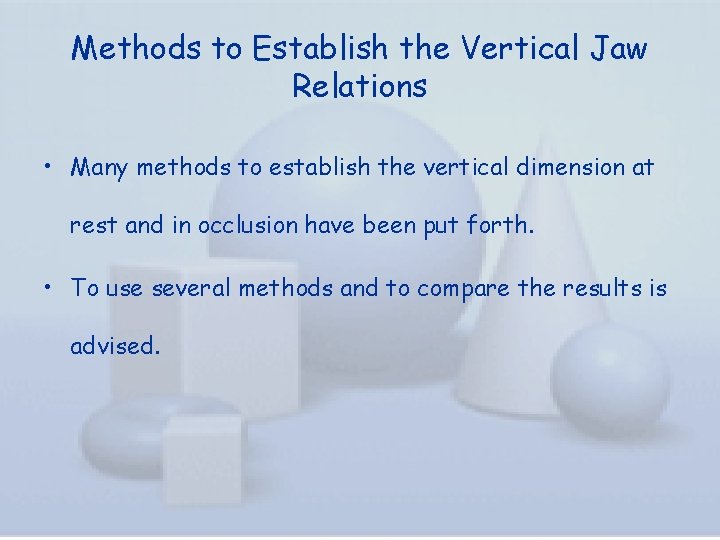 Methods to Establish the Vertical Jaw Relations

• Many methods to establish the vertical dimension at rest and in occlusion have been put forth.

• To use several methods and to compare the results is advised.